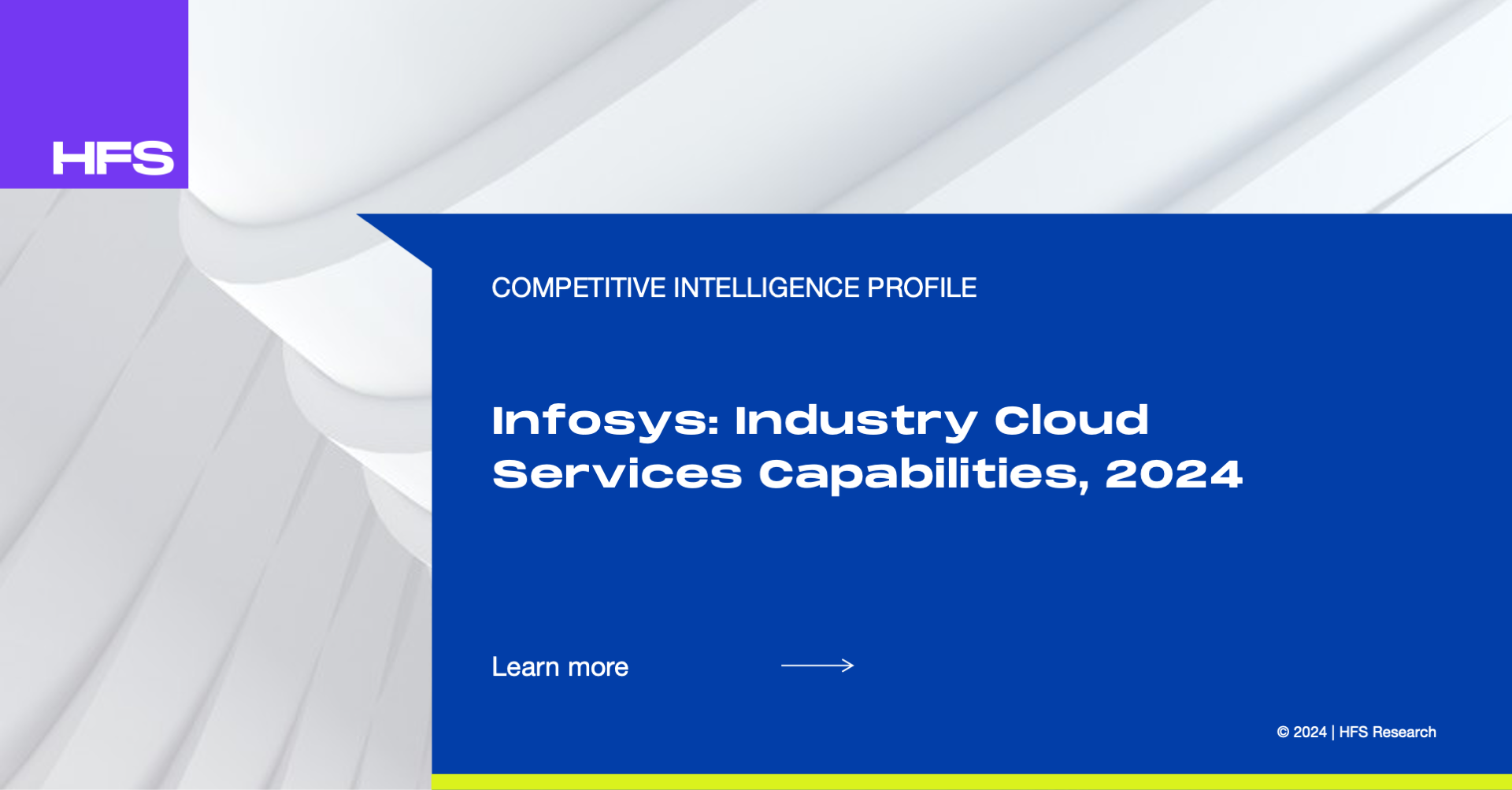 HFS

COMPETITIVE INTELLIGENCE PROFILE

Infosys: Industry Cloud Services Capabilities, 2024

Learn more

© 2024 | HFS Research